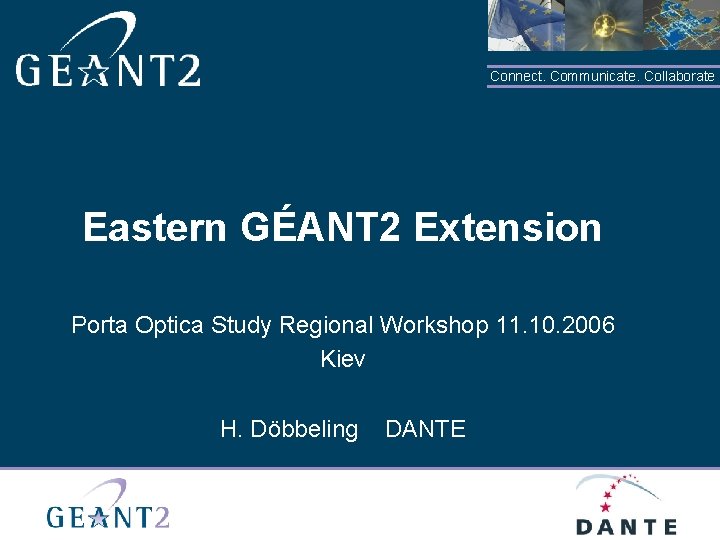 GEANT2

Connect. Communicate. Collaborate

Eastern GÉANT2 Extension

Porta Optica Study Regional Workshop 11.10.2006
Kiev

H. Döbbeling DANTE

GEANT2

DANTE